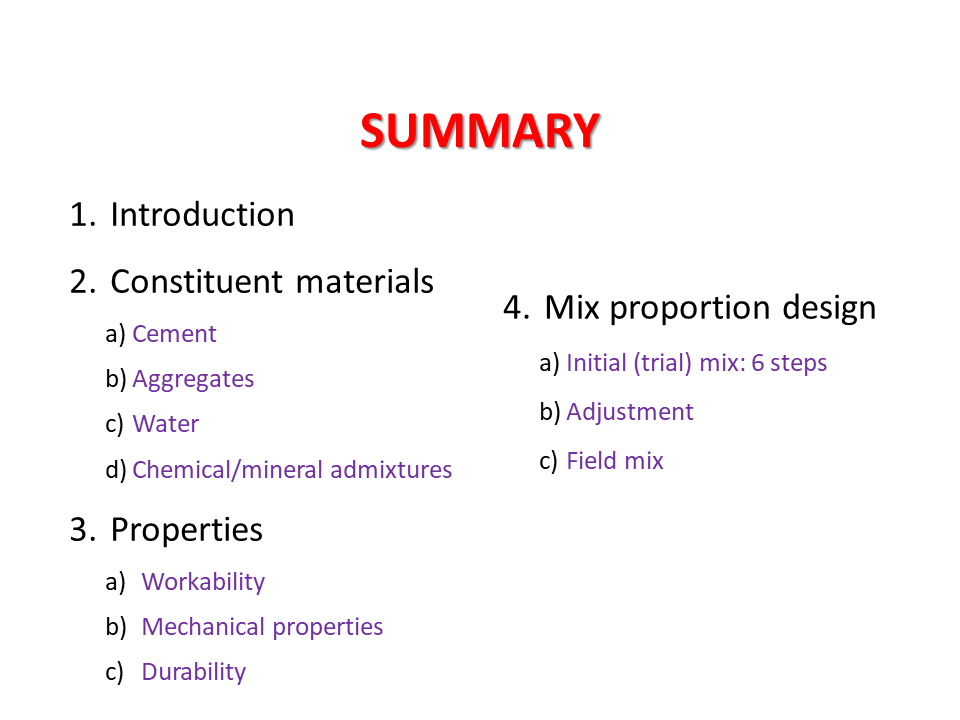 SUMMARY

1. Introduction

2. Constituent materials

a) Cement

b) Aggregates

c) Water

d) Chemical/mineral admixtures

3. Properties

a) Workability

b) Mechanical properties

c) Durability

4. Mix proportion design

a) Initial (trial) mix: 6 steps

b) Adjustment

c) Field mix